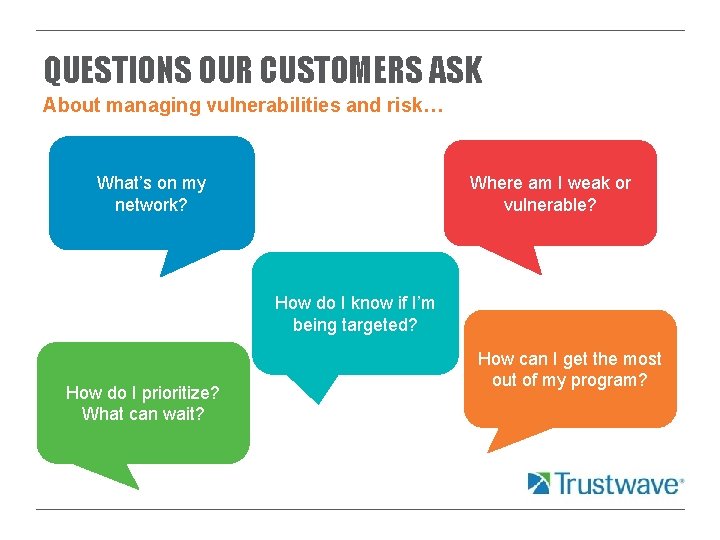 QUESTIONS OUR CUSTOMERS ASK
About managing vulnerabilities and risk…

What's on my network?

Where am I weak or vulnerable?

How do I know if I'm being targeted?

How do I prioritize? What can wait?

How can I get the most out of my program?

Trustwave®